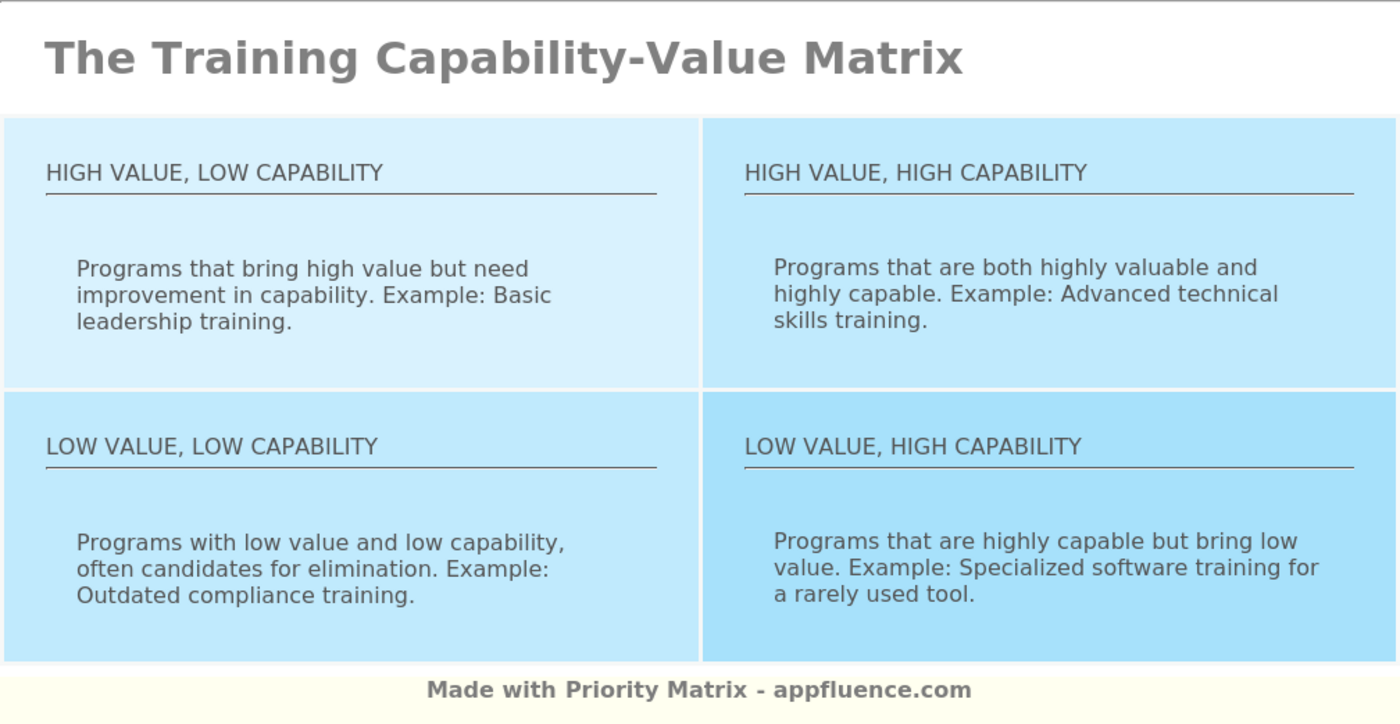 The Training Capability-Value Matrix

HIGH VALUE, LOW CAPABILITY

Programs that bring high value but need improvement in capability. Example: Basic leadership training.

HIGH VALUE, HIGH CAPABILITY

Programs that are both highly valuable and highly capable. Example: Advanced technical skills training.

LOW VALUE, LOW CAPABILITY

Programs with low value and low capability, often candidates for elimination. Example: Outdated compliance training.

LOW VALUE, HIGH CAPABILITY

Programs that are highly capable but bring low value. Example: Specialized software training for a rarely used tool.

Made with Priority Matrix - appfluence.com